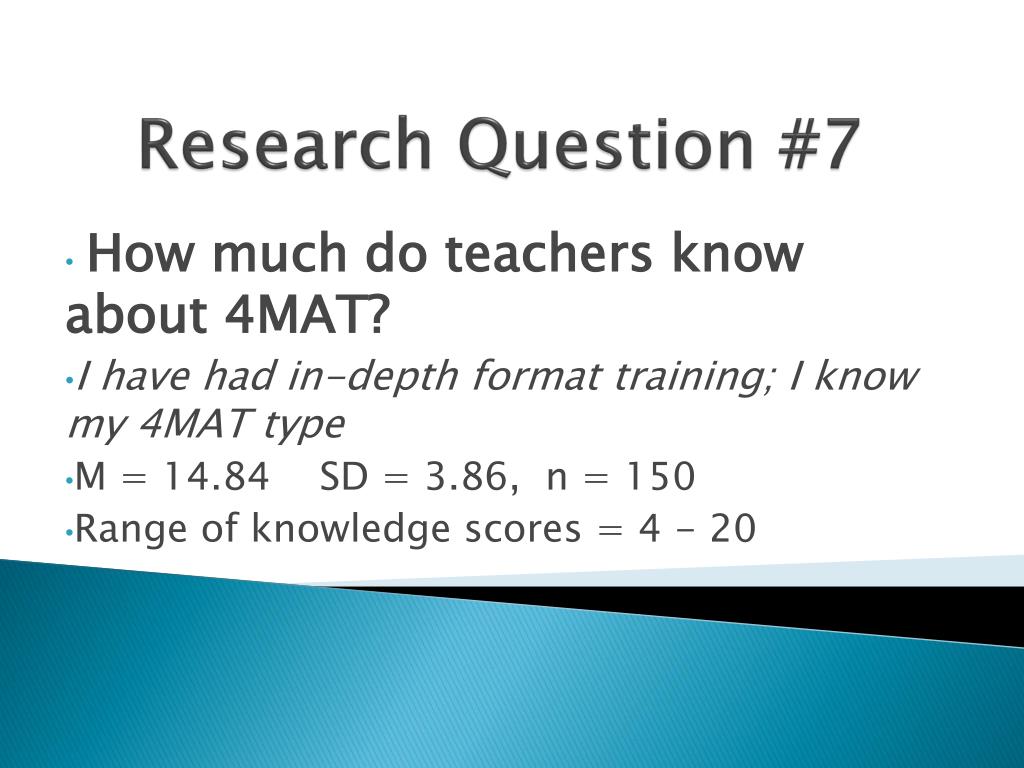 Research Question #7

• How much do teachers know about 4MAT?

• I have had in-depth format training; I know my 4MAT type

• M = 14.84 SD = 3.86, n = 150

• Range of knowledge scores = 4 - 20